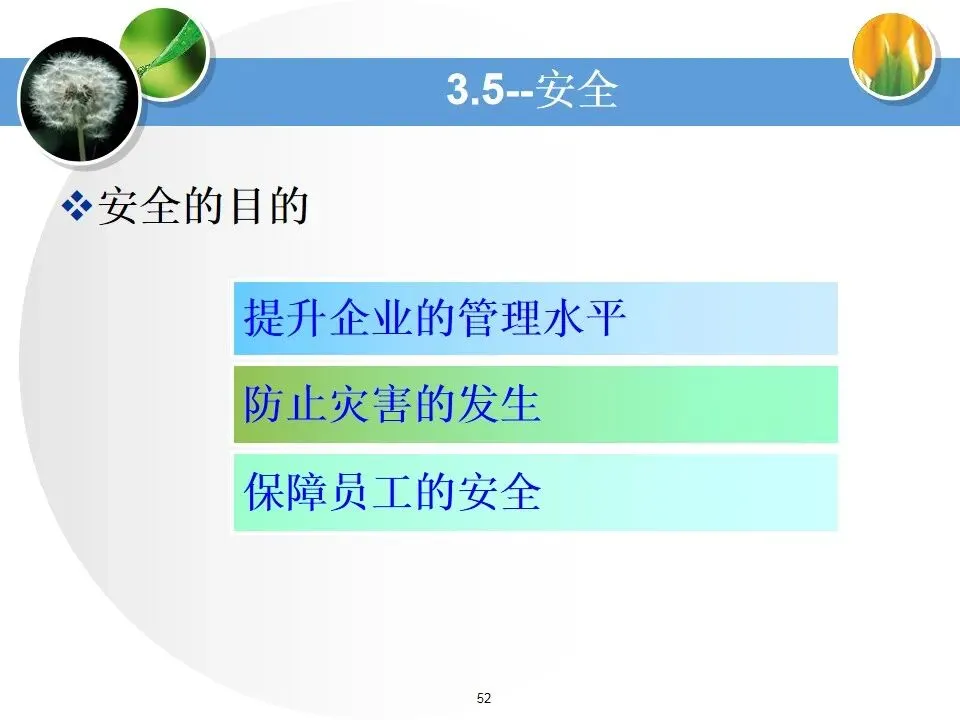 3.5--安全

❖安全的目的

提升企业的管理水平

防止灾害的发生

保障员工的安全

52